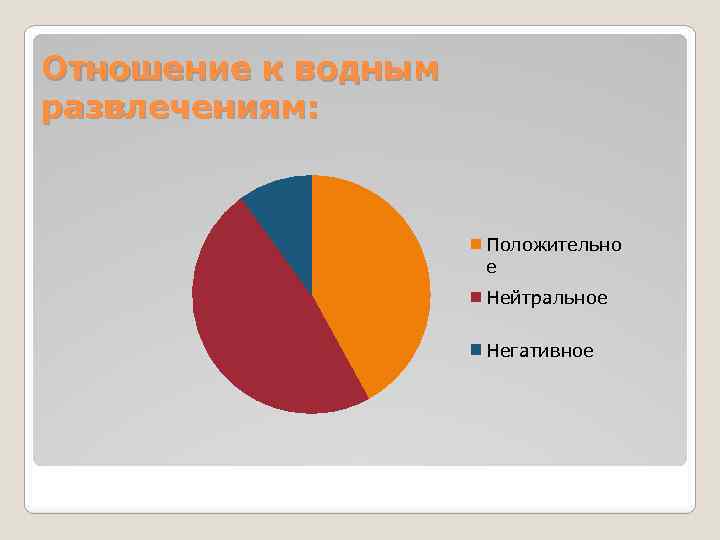 Отношение к водным развлечениям:

Положительное

Нейтральное

Негативное